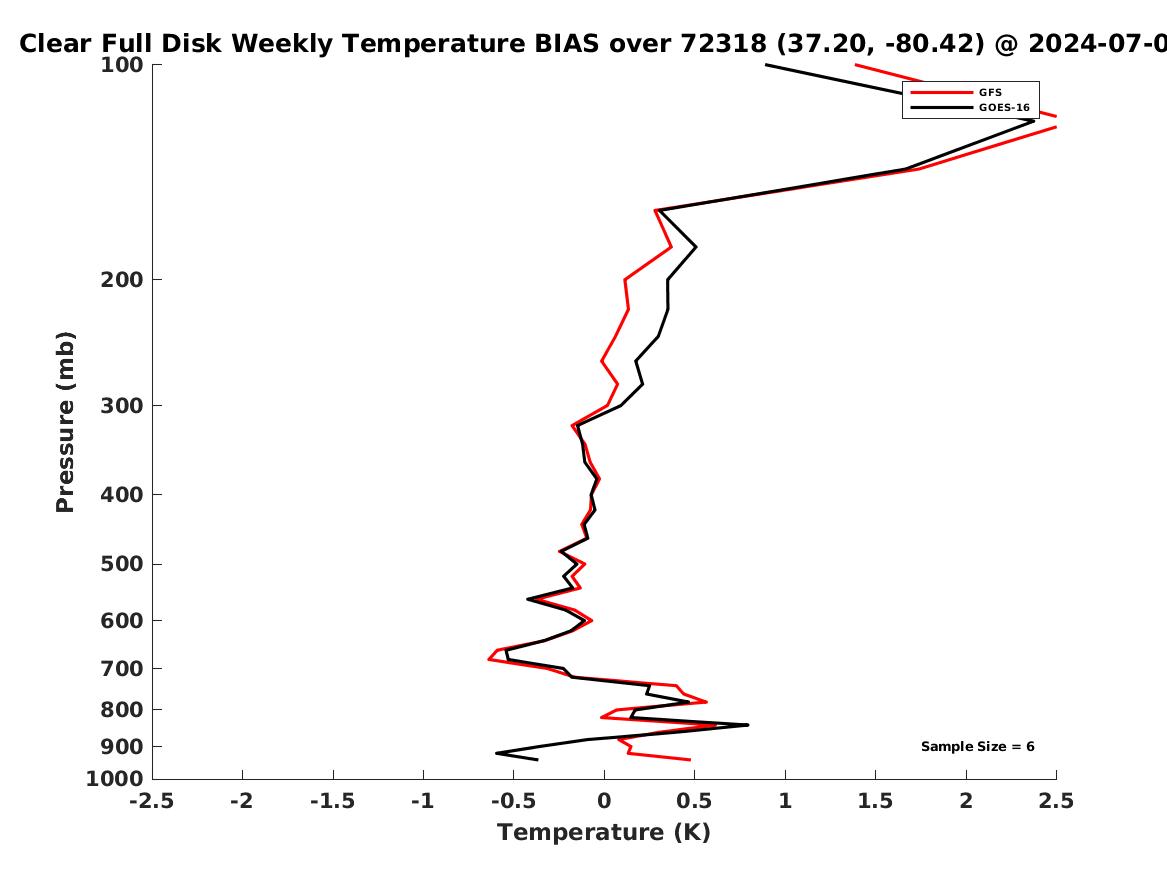 Clear Full Disk Weekly Temperature BIAS over 72318 (37.20, -80.42) @ 2024-07-0

GFS
GOES-16

Pressure (mb)

100
200
300
400
500
600
700
800
900
1000

Sample Size = 6

-2.5 -2 -1.5 -1 -0.5 0 0.5 1 1.5 2 2.5

Temperature (K)